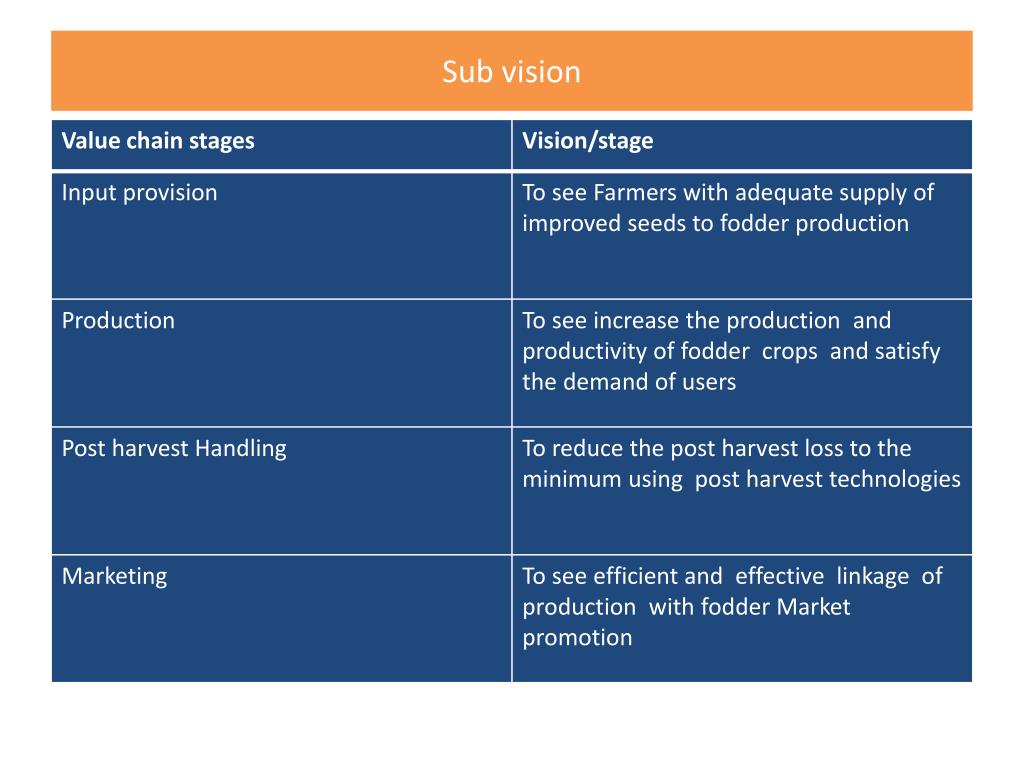 Sub vision

| Value chain stages | Vision/stage |
|---|---|
| Input provision | To see Farmers with adequate supply of improved seeds to fodder production |
| Production | To see increase the production and productivity of fodder crops and satisfy the demand of users |
| Post harvest Handling | To reduce the post harvest loss to the minimum using post harvest technologies |
| Marketing | To see efficient and effective linkage of production with fodder Market promotion |